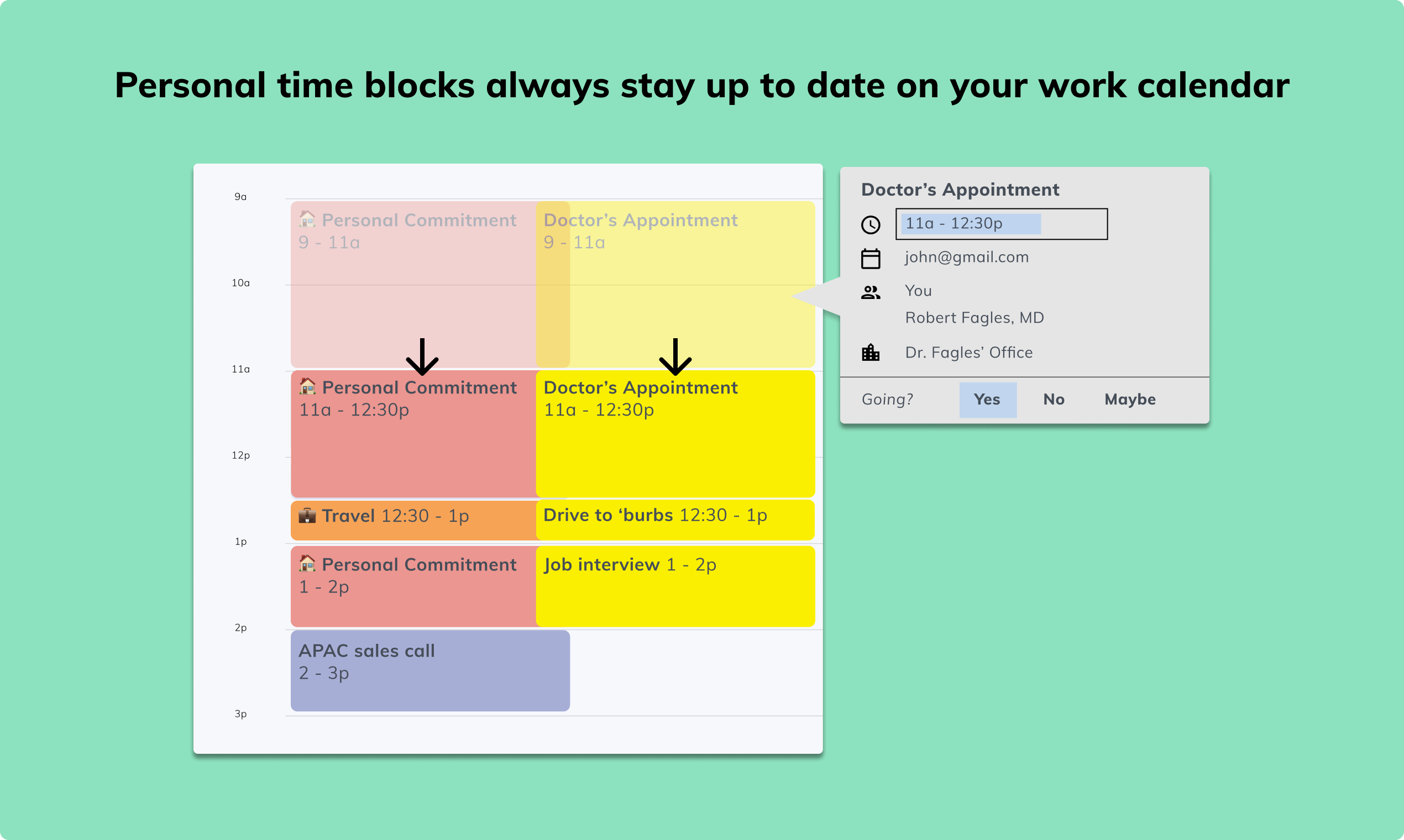 Personal time blocks always stay up to date on your work calendar

9a

10a

11a

12p

1p

2p

3p

🏠 Personal Commitment
9 - 11a

Doctor's Appointment
9 - 11a

🏠 Personal Commitment
11a - 12:30p

Doctor's Appointment
11a - 12:30p

💼 Travel 12:30 - 1p

Drive to 'burbs 12:30 - 1p

🏠 Personal Commitment
1 - 2p

Job interview 1 - 2p

APAC sales call
2 - 3p

Doctor's Appointment

11a - 12:30p

john@gmail.com

You
Robert Fagles, MD

Dr. Fagles' Office

Going? Yes No Maybe